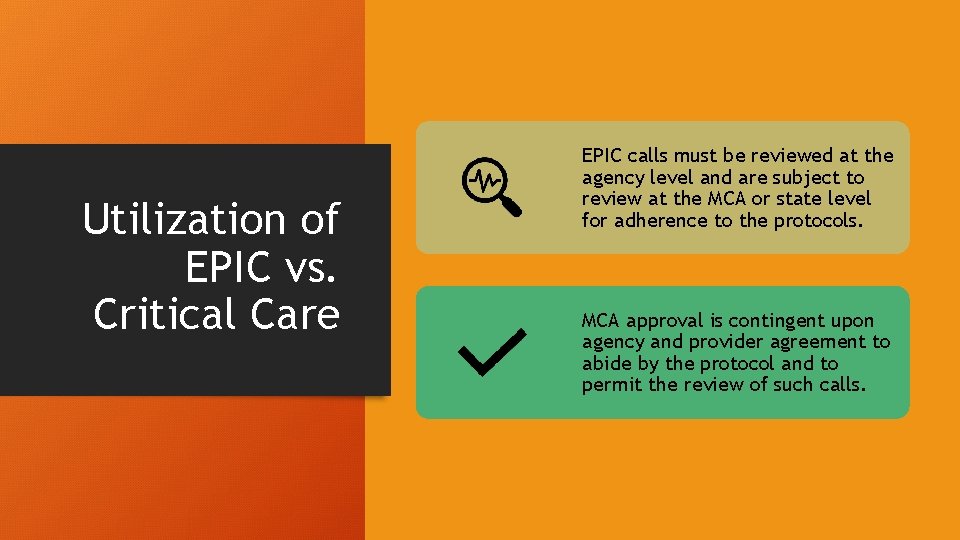 Utilization of EPIC vs. Critical Care

EPIC calls must be reviewed at the agency level and are subject to review at the MCA or state level for adherence to the protocols.

MCA approval is contingent upon agency and provider agreement to abide by the protocol and to permit the review of such calls.